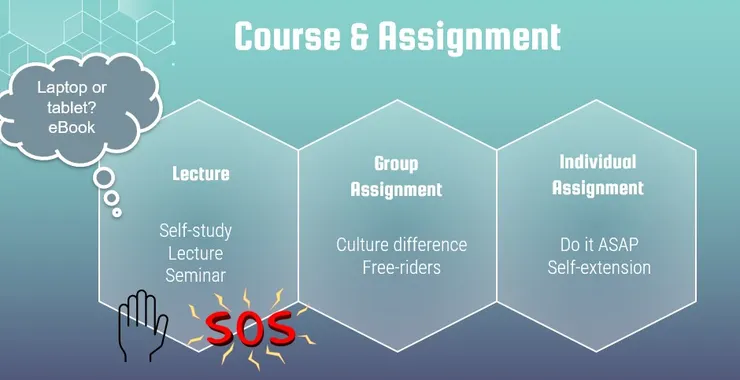 Course & Assignment

Laptop or tablet? eBook

Lecture

Self-study
Lecture
Seminar

SOS

Group Assignment

Culture difference
Free-riders

Individual Assignment

Do it ASAP
Self-extension